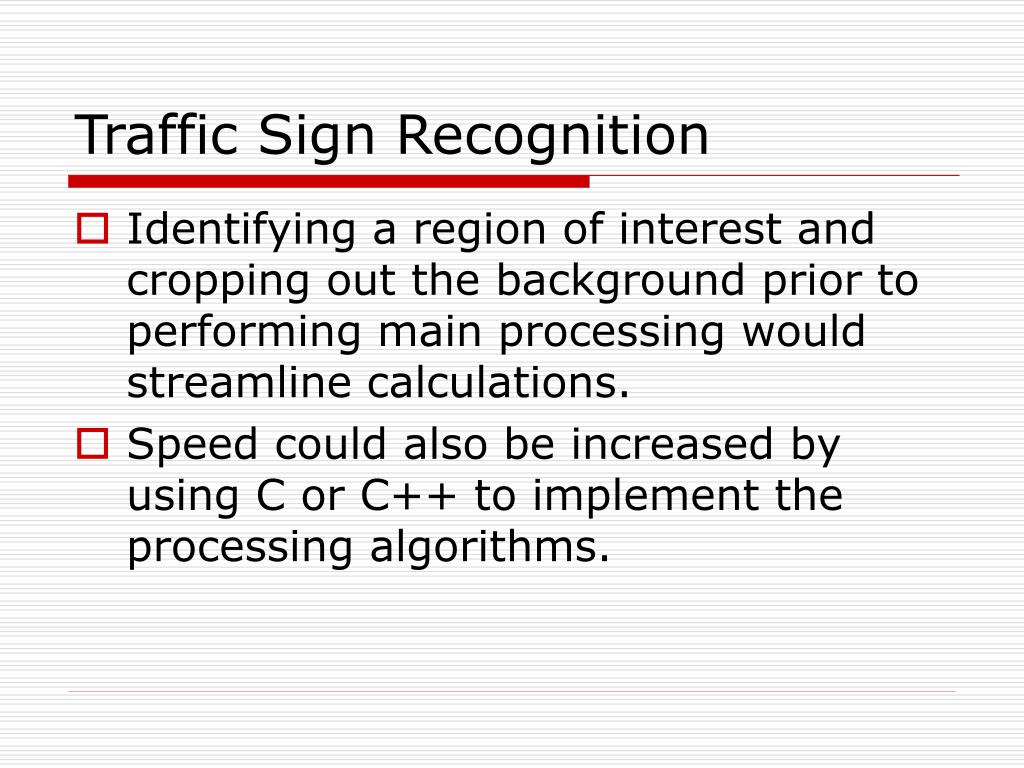 Traffic Sign Recognition

Identifying a region of interest and cropping out the background prior to performing main processing would streamline calculations.

Speed could also be increased by using C or C++ to implement the processing algorithms.